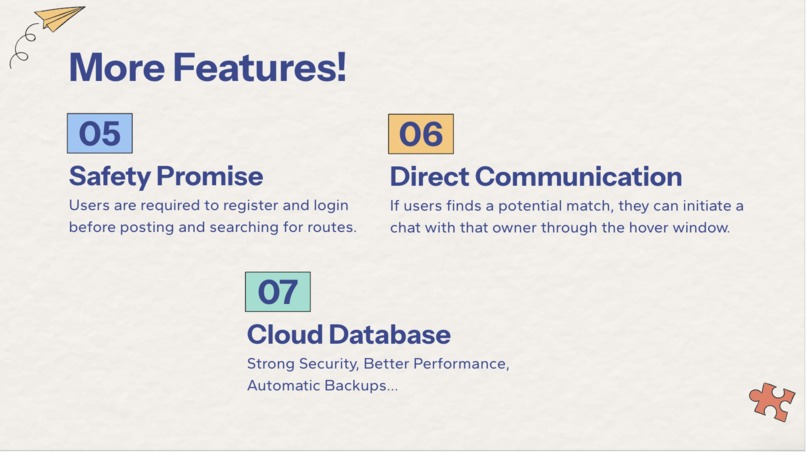 More Features!

05

Safety Promise

Users are required to register and login before posting and searching for routes.

06

Direct Communication

If users finds a potential match, they can initiate a chat with that owner through the hover window.

07

Cloud Database

Strong Security, Better Performance, Automatic Backups...